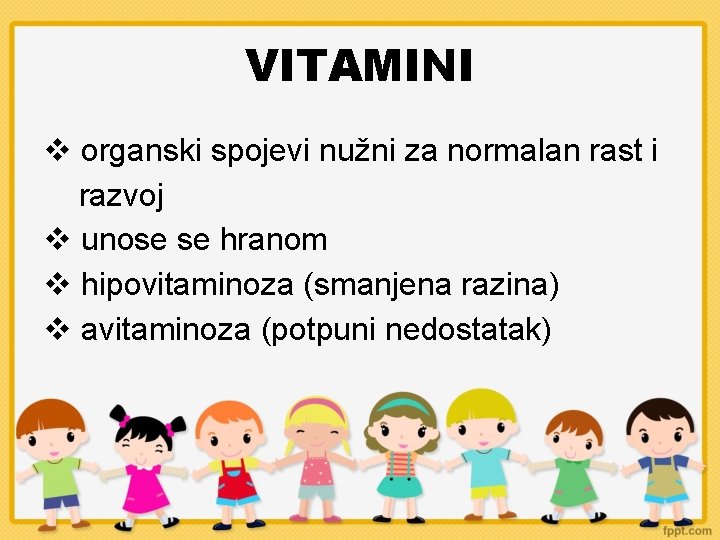 VITAMINI

❖ organski spojevi nužni za normalan rast i razvoj
❖ unose se hranom
❖ hipovitaminoza (smanjena razina)
❖ avitaminoza (potpuni nedostatak)

fppt.com